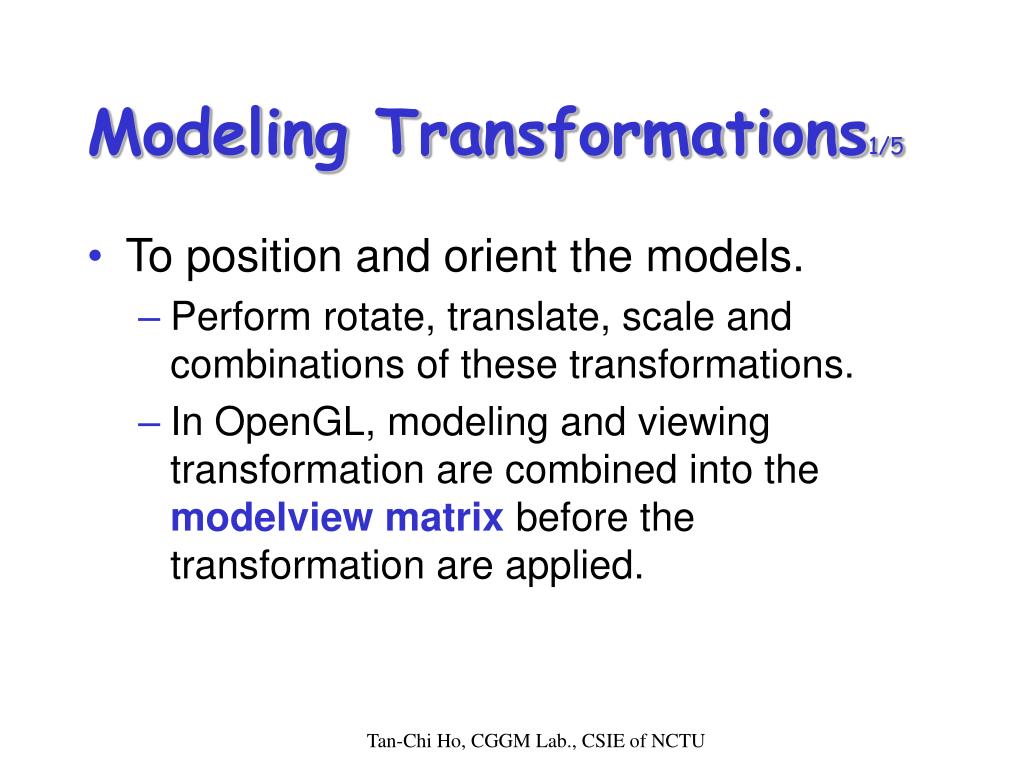 Modeling Transformations1/5

• To position and orient the models.
  – Perform rotate, translate, scale and combinations of these transformations.
  – In OpenGL, modeling and viewing transformation are combined into the modelview matrix before the transformation are applied.

Tan-Chi Ho, CGGM Lab., CSIE of NCTU